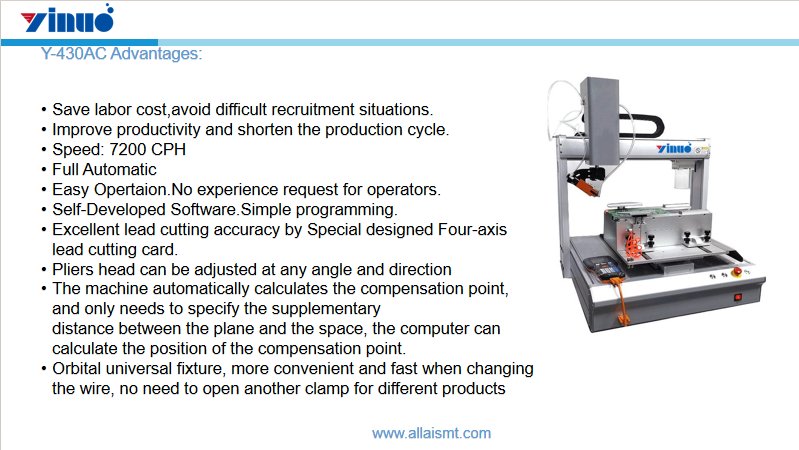 Yinuo

Y-430AC Advantages:

• Save labor cost,avoid difficult recruitment situations.
• Improve productivity and shorten the production cycle.
• Speed: 7200 CPH
• Full Automatic
• Easy Opertaion.No experience request for operators.
• Self-Developed Software.Simple programming.
• Excellent lead cutting accuracy by Special designed Four-axis lead cutting card.
• Pliers head can be adjusted at any angle and direction
• The machine automatically calculates the compensation point, and only needs to specify the supplementary distance between the plane and the space, the computer can calculate the position of the compensation point.
• Orbital universal fixture, more convenient and fast when changing the wire, no need to open another clamp for different products

Yinuo

www.allaismt.com